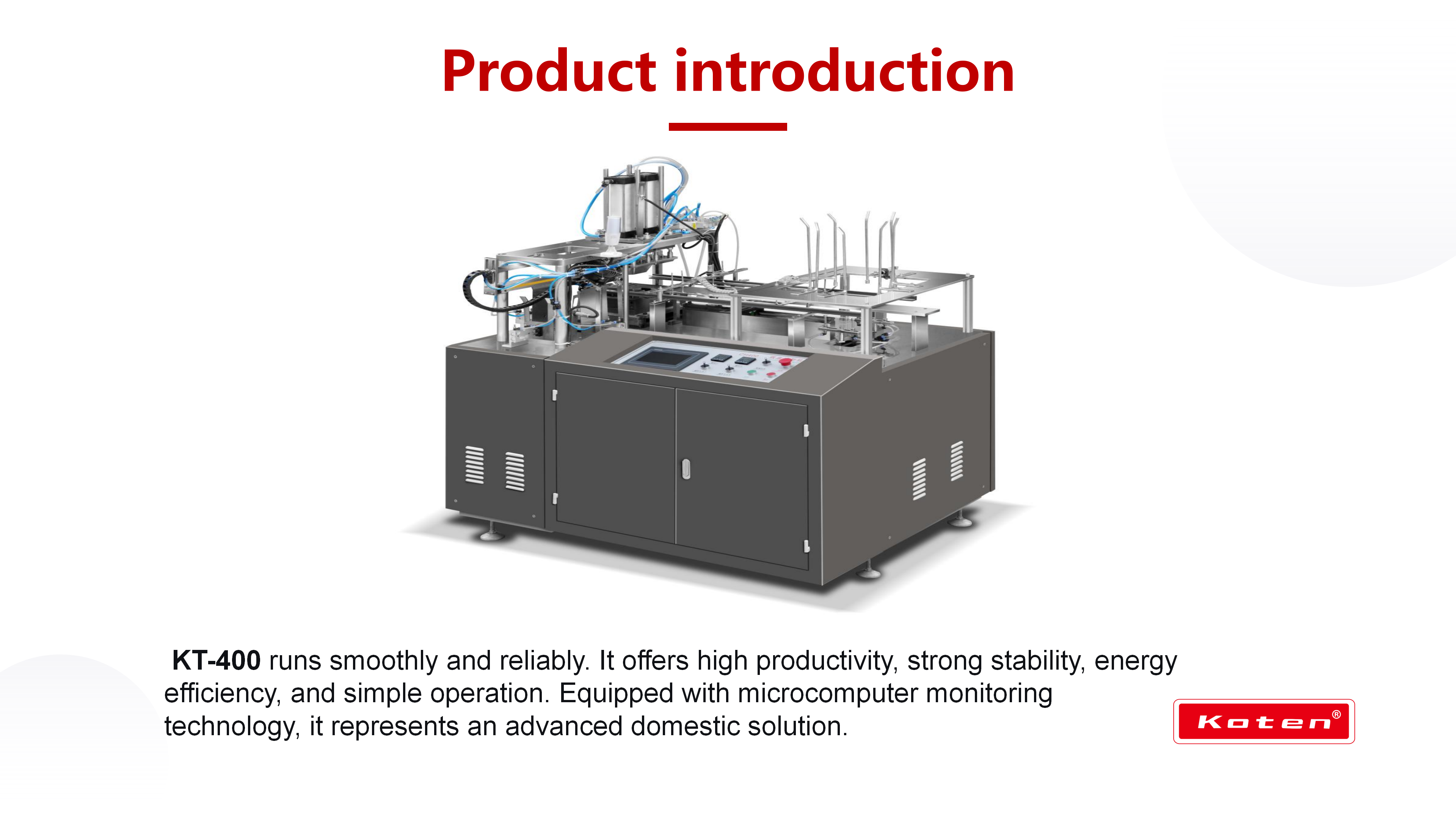 Product introduction

KT-400 runs smoothly and reliably. It offers high productivity, strong stability, energy efficiency, and simple operation. Equipped with microcomputer monitoring technology, it represents an advanced domestic solution.

Koten®